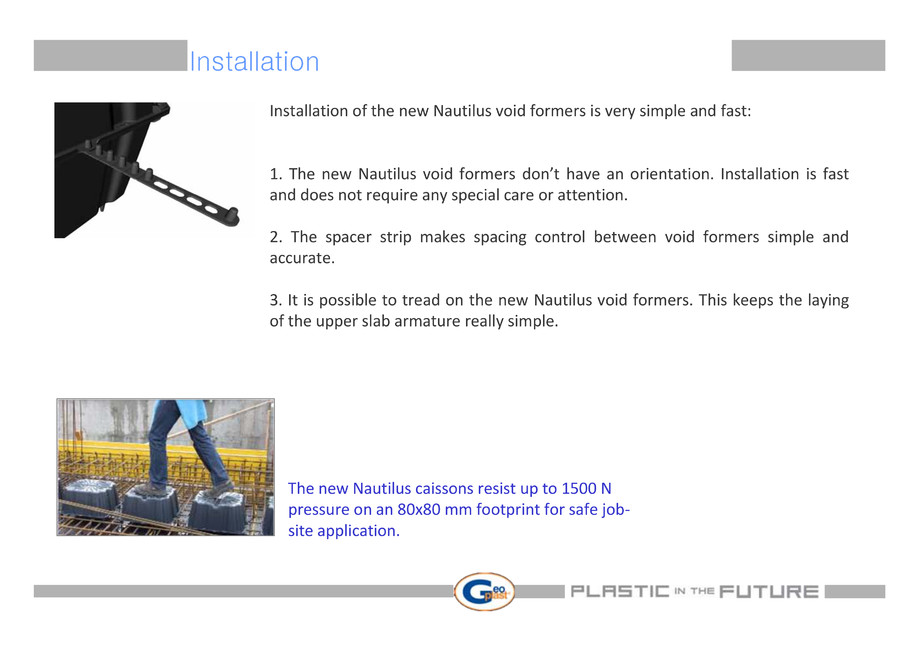 Installation

Installation of the new Nautilus void formers is very simple and fast:

1. The new Nautilus void formers don't have an orientation. Installation is fast and does not require any special care or attention.

2. The spacer strip makes spacing control between void formers simple and accurate.

3. It is possible to tread on the new Nautilus void formers. This keeps the laying of the upper slab armature really simple.

The new Nautilus caissons resist up to 1500 N pressure on an 80x80 mm footprint for safe job-site application.

Geo plast

PLASTIC IN THE FUTURE